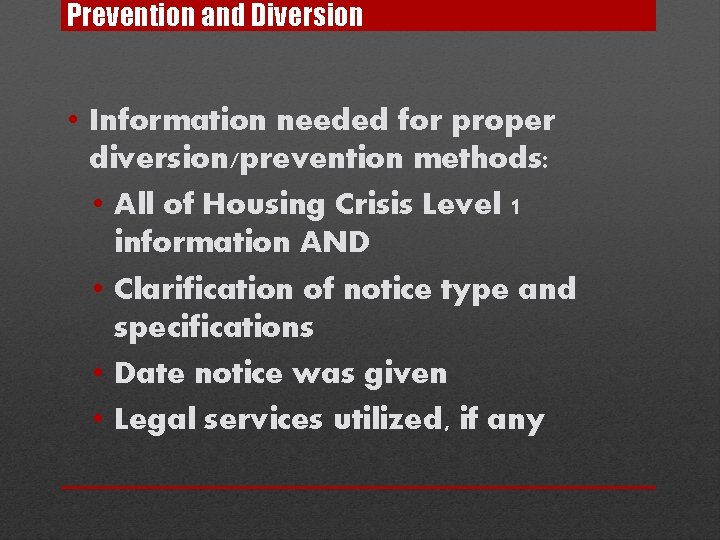 Prevention and Diversion

• Information needed for proper diversion/prevention methods:
  • All of Housing Crisis Level 1 information AND
  • Clarification of notice type and specifications
  • Date notice was given
  • Legal services utilized, if any